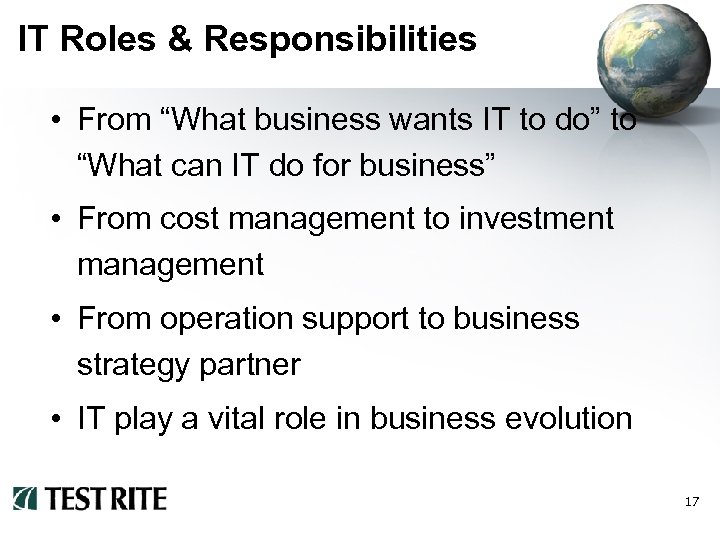 IT Roles & Responsibilities

• From “What business wants IT to do” to “What can IT do for business”

• From cost management to investment management

• From operation support to business strategy partner

• IT play a vital role in business evolution

TEST RITE

17